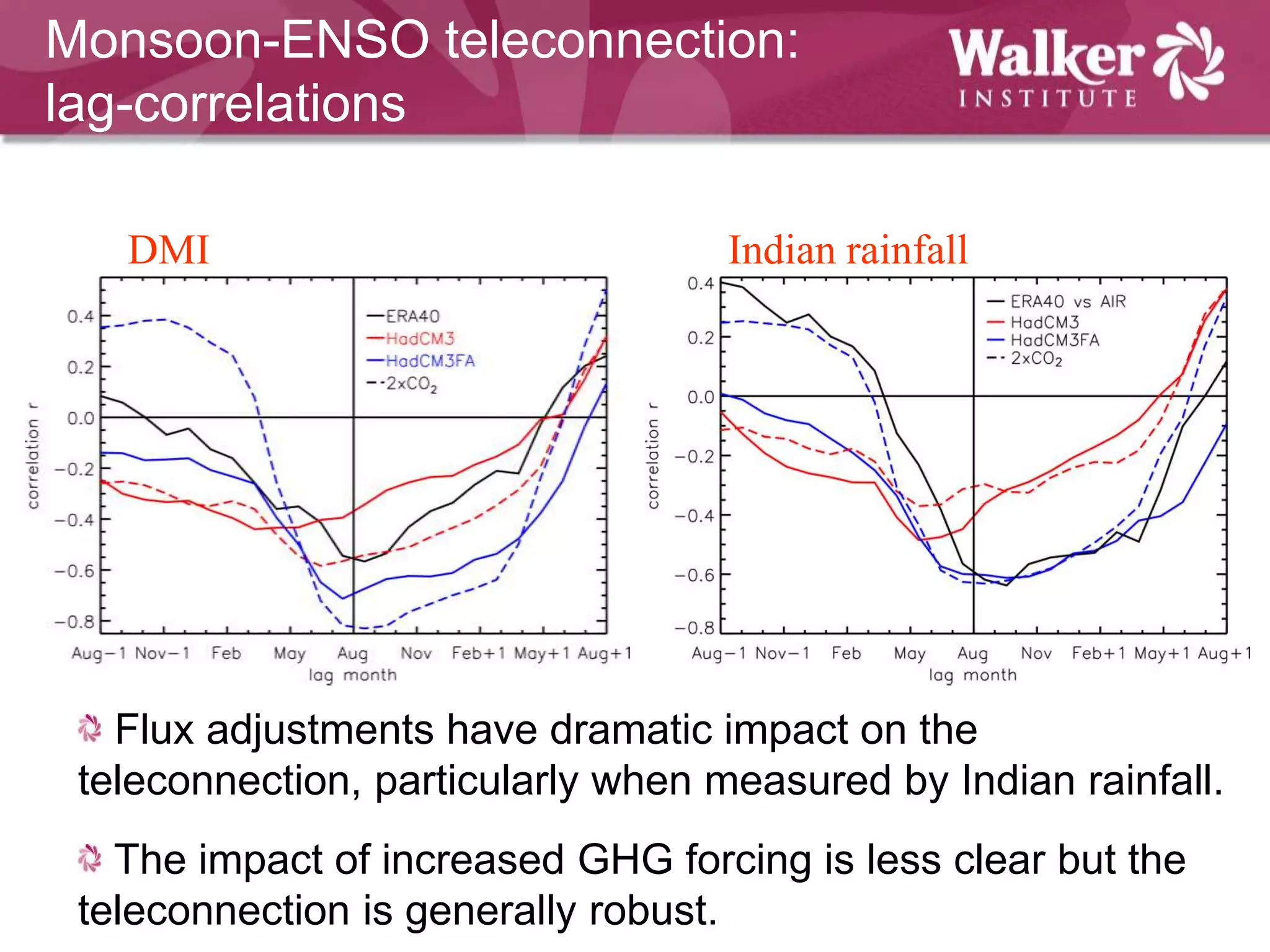 Monsoon-ENSO teleconnection: lag-correlations

Walker INSTITUTE

DMI

0.4
0.2
0.0
−0.2
−0.4
−0.6
−0.8
correlation r

ERA40
HadCM3
HadCM3FA
$2xCO_2$

Aug−1 Nov−1 Feb May Aug Nov Feb+1 May+1 Aug+1
lag month

Indian rainfall

0.4
0.2
0.0
−0.2
−0.4
−0.6
−0.8
correlation r

ERA40 vs AIR
HadCM3
HadCM3FA
$2xCO_2$

Aug−1 Nov−1 Feb May Aug Nov Feb+1 May+1 Aug+1
lag month

Flux adjustments have dramatic impact on the teleconnection, particularly when measured by Indian rainfall.

The impact of increased GHG forcing is less clear but the teleconnection is generally robust.